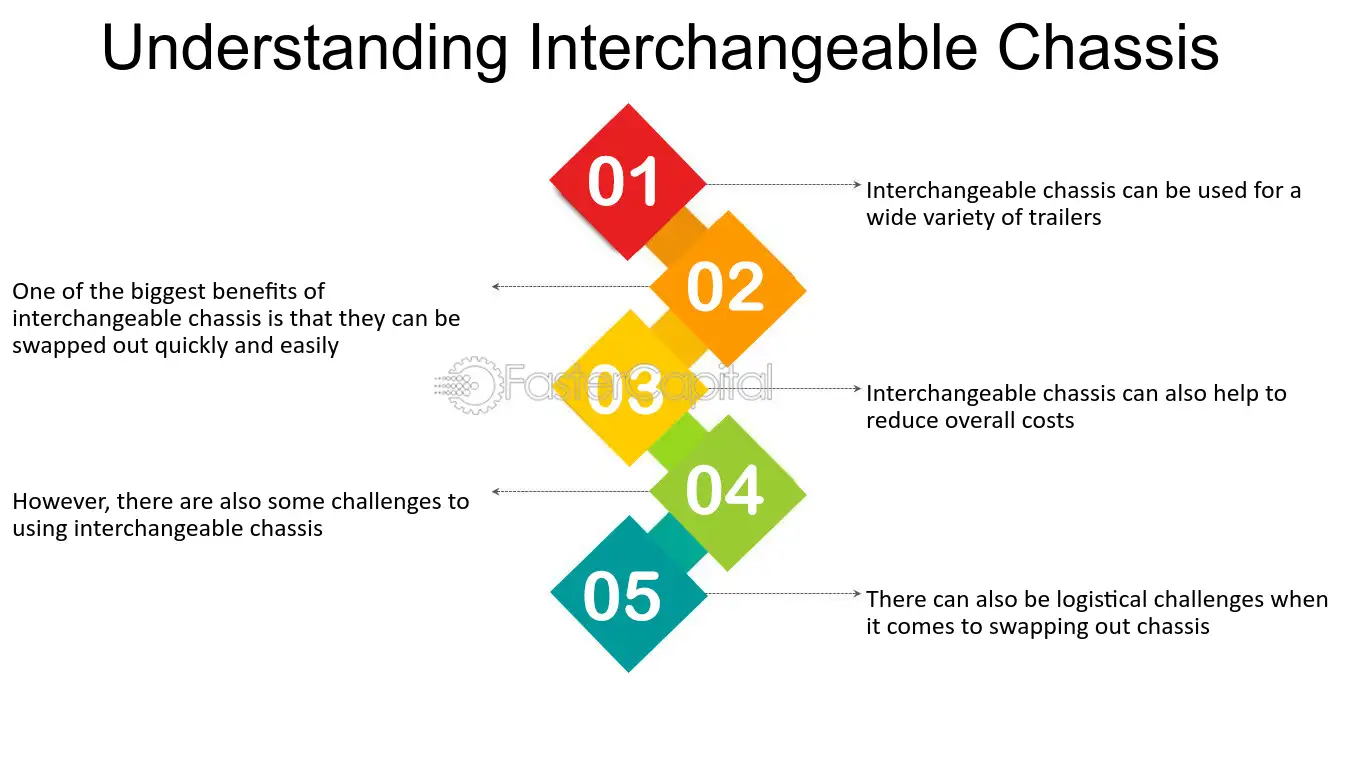 Understanding Interchangeable Chassis

01

Interchangeable chassis can be used for a wide variety of trailers

02

One of the biggest benefits of interchangeable chassis is that they can be swapped out quickly and easily

03

Interchangeable chassis can also help to reduce overall costs

04

However, there are also some challenges to using interchangeable chassis

05

There can also be logistical challenges when it comes to swapping out chassis

FasterCapital